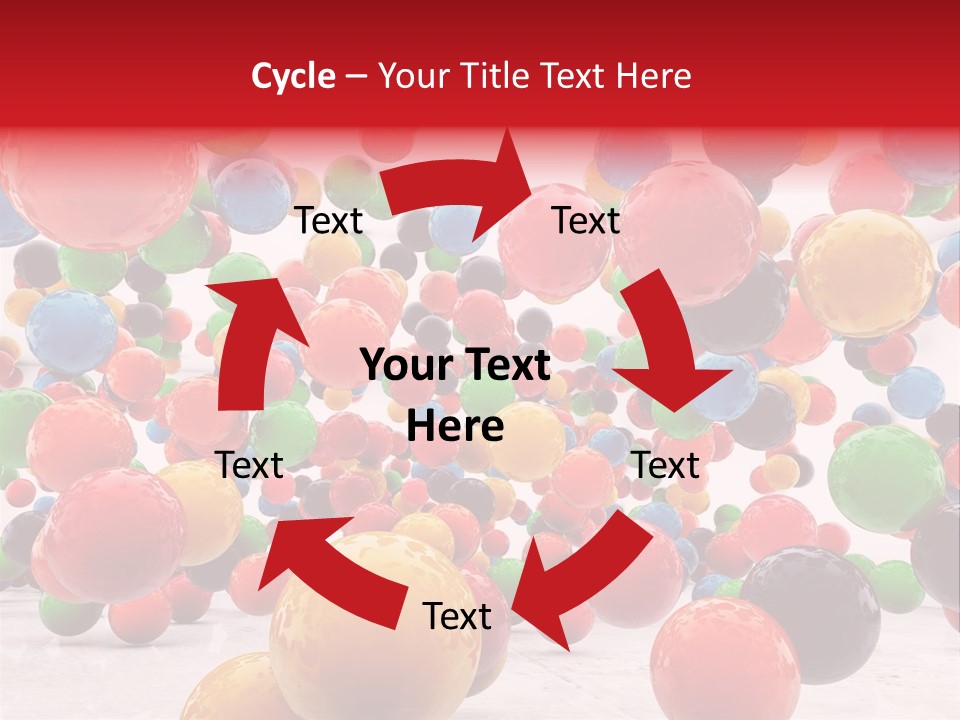 Cycle – Your Title Text Here

Text

Text

Your Text Here

Text

Text

Text